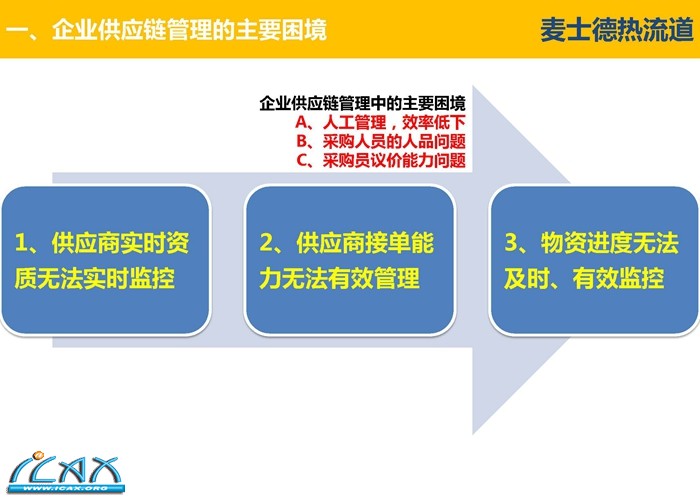 一、企业供应链管理的主要困境

麦士德热流道

企业供应链管理中的主要困境
A、人工管理，效率低下
B、采购人员的人品问题
C、采购员议价能力问题

1、供应商实时资质无法实时监控

2、供应商接单能力无法有效管理

3、物资进度无法及时、有效监控

ICAX
WWW.ICAX.ORG